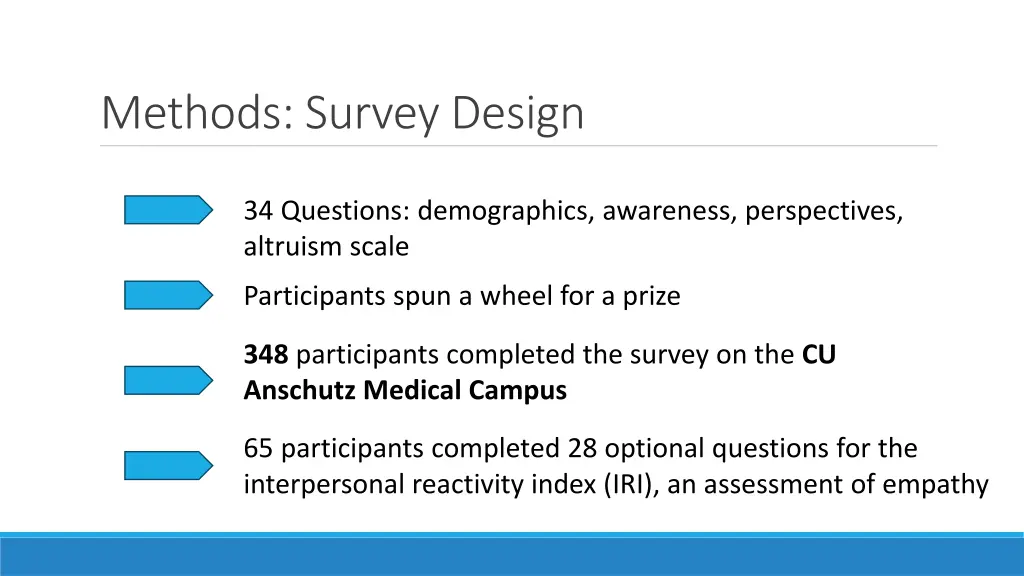 Methods: Survey Design

34 Questions: demographics, awareness, perspectives, altruism scale

Participants spun a wheel for a prize

348 participants completed the survey on the CU Anschutz Medical Campus

65 participants completed 28 optional questions for the interpersonal reactivity index (IRI), an assessment of empathy